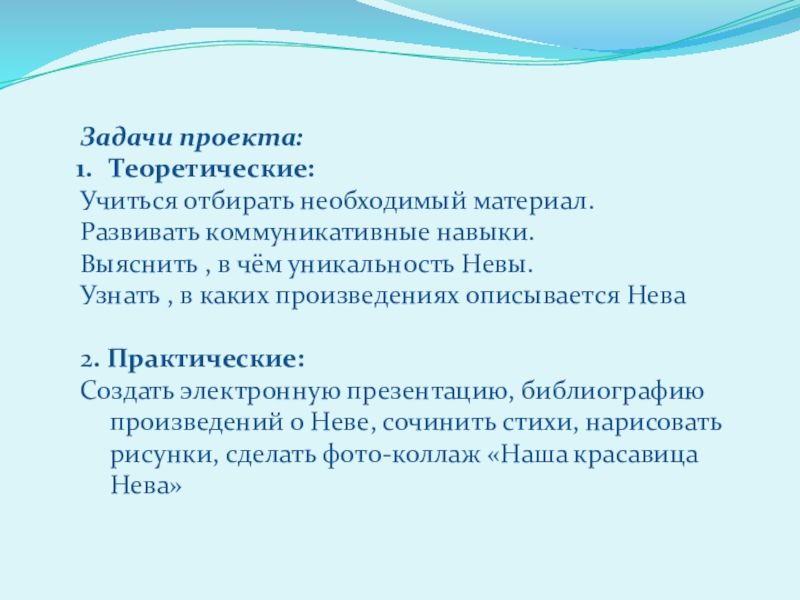 Задачи проекта:
1. Теоретические:
Учиться отбирать необходимый материал.
Развивать коммуникативные навыки.
Выяснить , в чём уникальность Невы.
Узнать , в каких произведениях описывается Нева

2. Практические:
Создать электронную презентацию, библиографию произведений о Неве, сочинить стихи, нарисовать рисунки, сделать фото-коллаж «Наша красавица Нева»